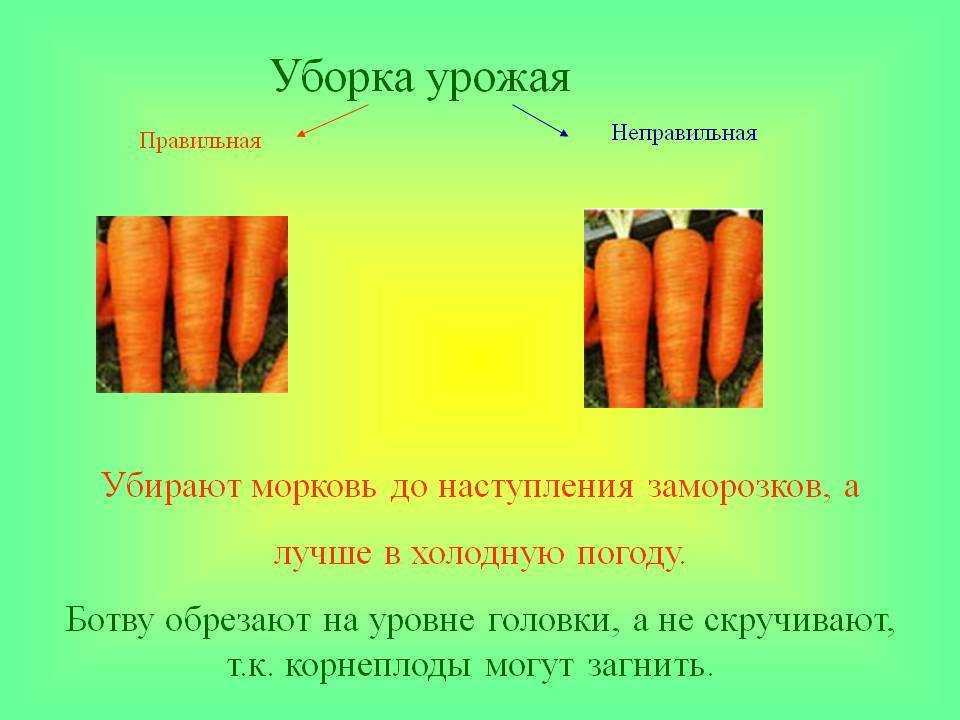 Уборка урожая

Правильная

Неправильная

Убирают морковь до наступления заморозков, а лучше в холодную погоду.

Ботву обрезают на уровне головки, а не скручивают, т.к. корнеплоды могут загнить.